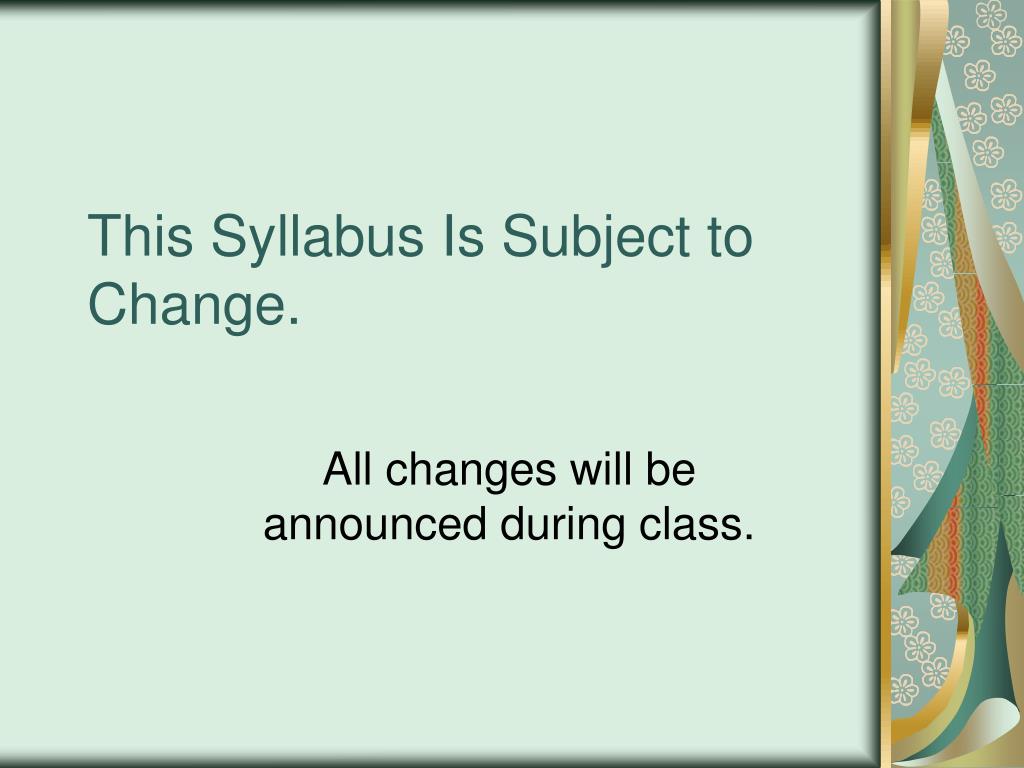 This Syllabus Is Subject to Change.

All changes will be announced during class.